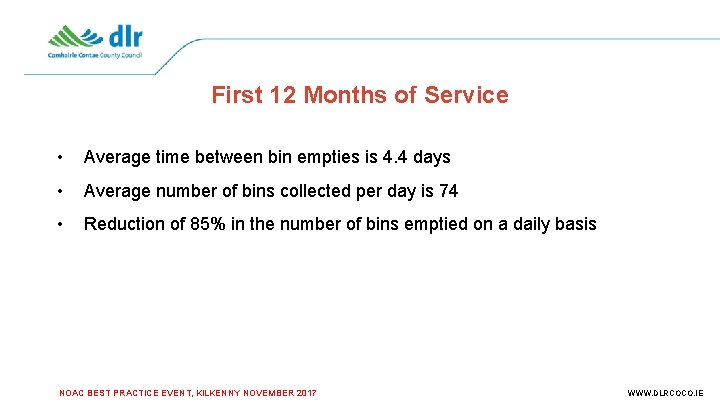 dlr
Comhairle Contae County Council

First 12 Months of Service

• Average time between bin empties is 4.4 days

• Average number of bins collected per day is 74

• Reduction of 85% in the number of bins emptied on a daily basis

NOAC BEST PRACTICE EVENT, KILKENNY NOVEMBER 2017

WWW.DLRCOCO.IE